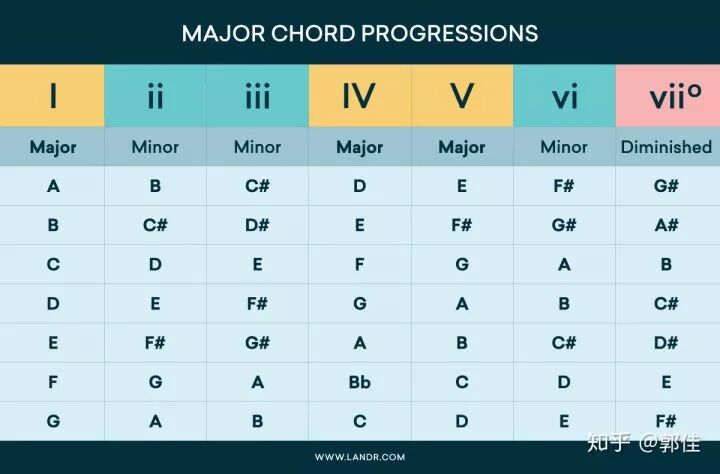 MAJOR CHORD PROGRESSIONS

| I | ii | iii | IV | V | vi | vii° |
|---|---|---|---|---|---|---|
| Major | Minor | Minor | Major | Major | Minor | Diminished |
| A | B | C# | D | E | F# | G# |
| B | C# | D# | E | F# | G# | A# |
| C | D | E | F | G | A | B |
| D | E | F# | G | A | B | C# |
| E | F# | G# | A | B | C# | D# |
| F | G | A | Bb | C | D | E |
| G | A | B | C | D | E | F# |

WWW.LANDR.COM

知乎 @郭佳